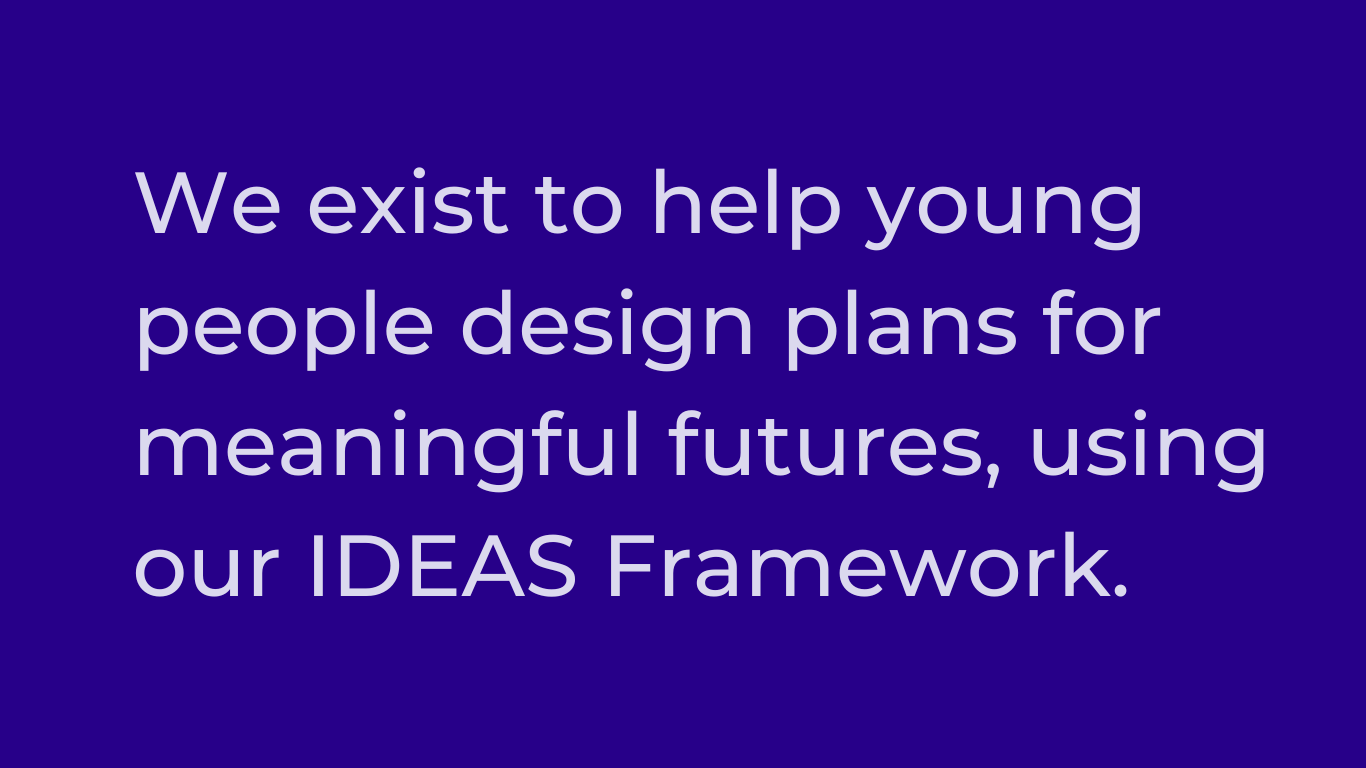 We exist to help young people design plans for meaningful futures, using our IDEAS Framework.